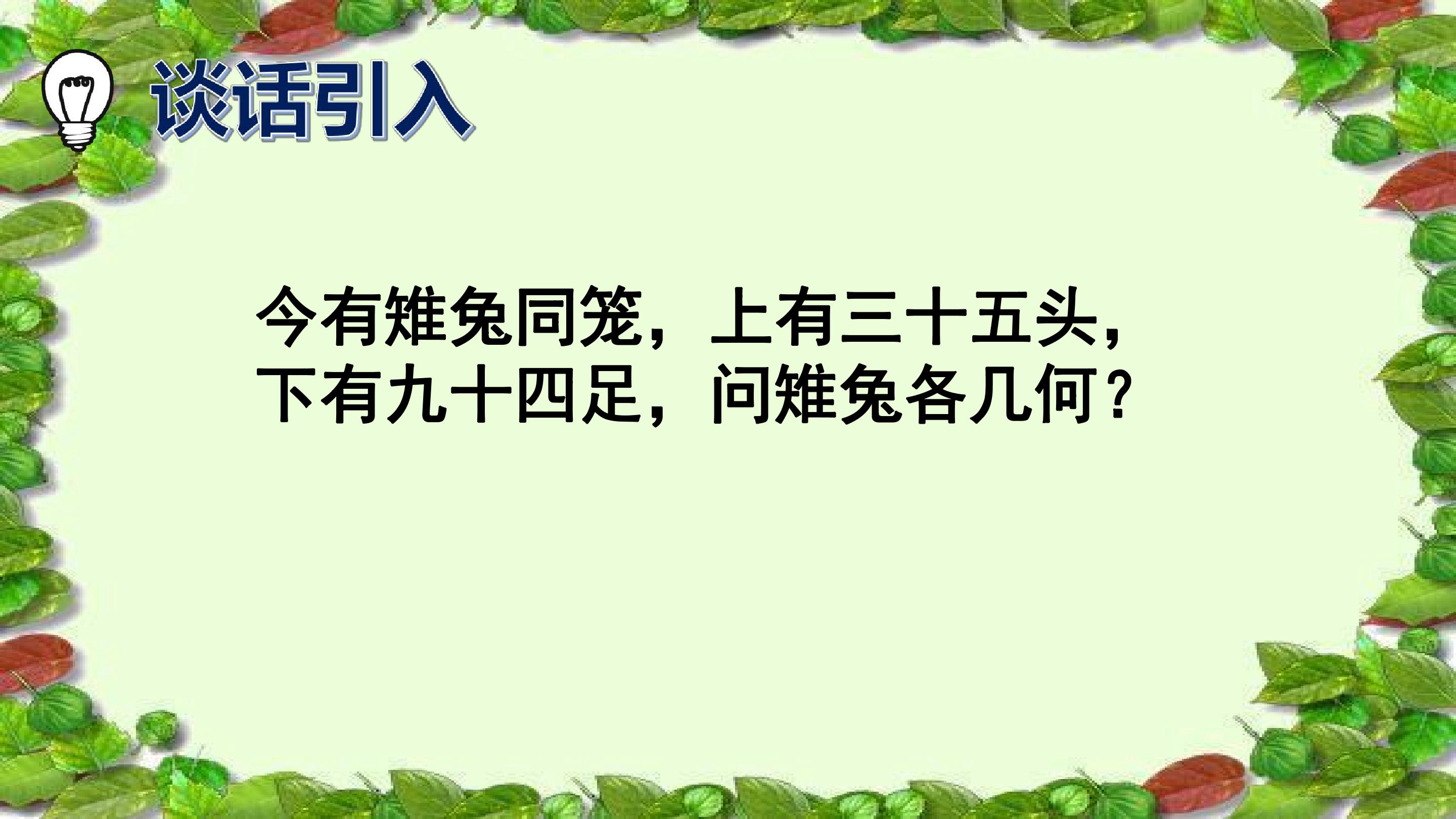 谈话引入

今有雉兔同笼，上有三十五头，下有九十四足，问雉兔各几何？